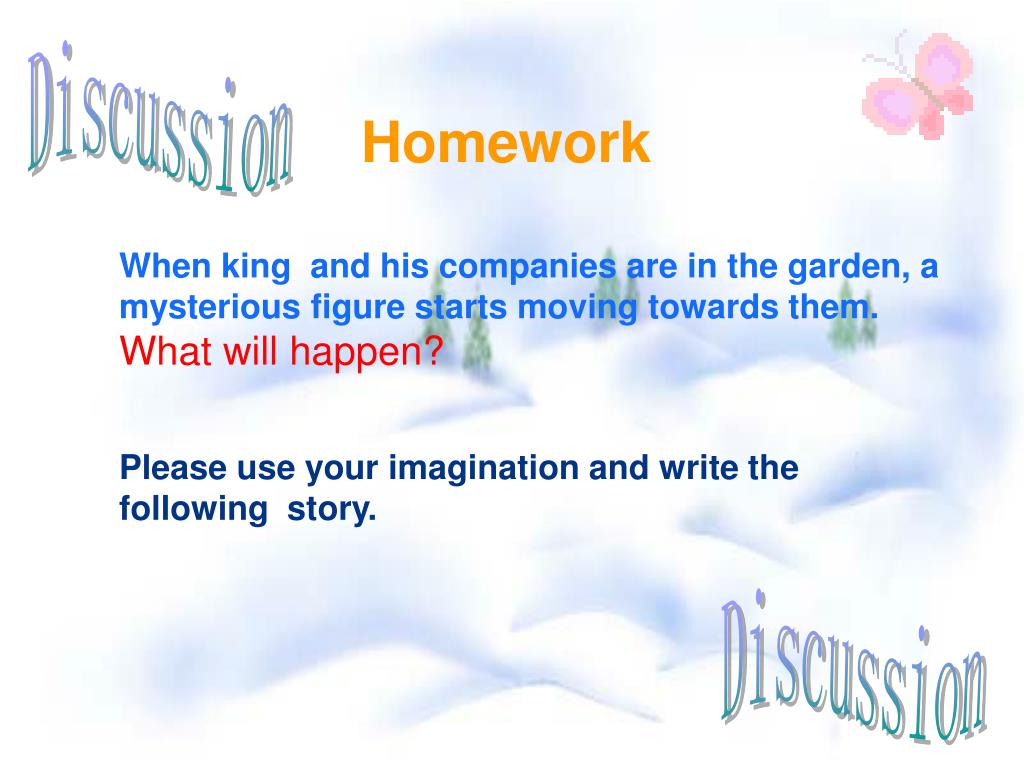 Discussion

Homework

When king and his companies are in the garden, a mysterious figure starts moving towards them. What will happen?

Please use your imagination and write the following story.

Discussion